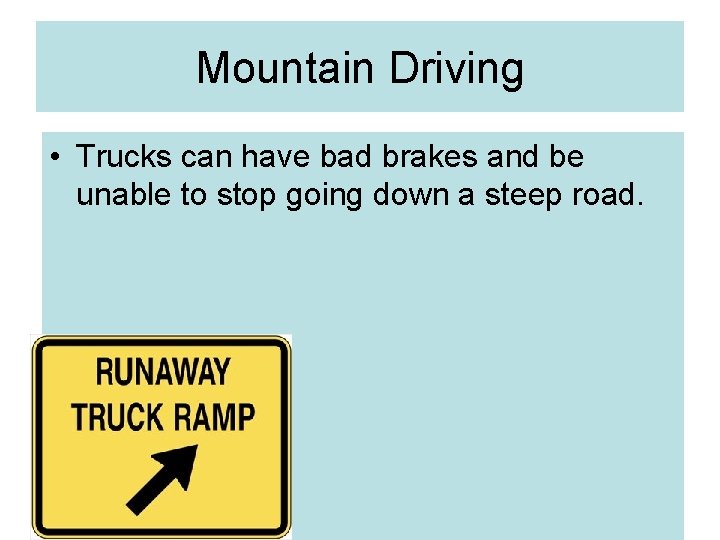 Mountain Driving

• Trucks can have bad brakes and be unable to stop going down a steep road.

RUNAWAY TRUCK RAMP